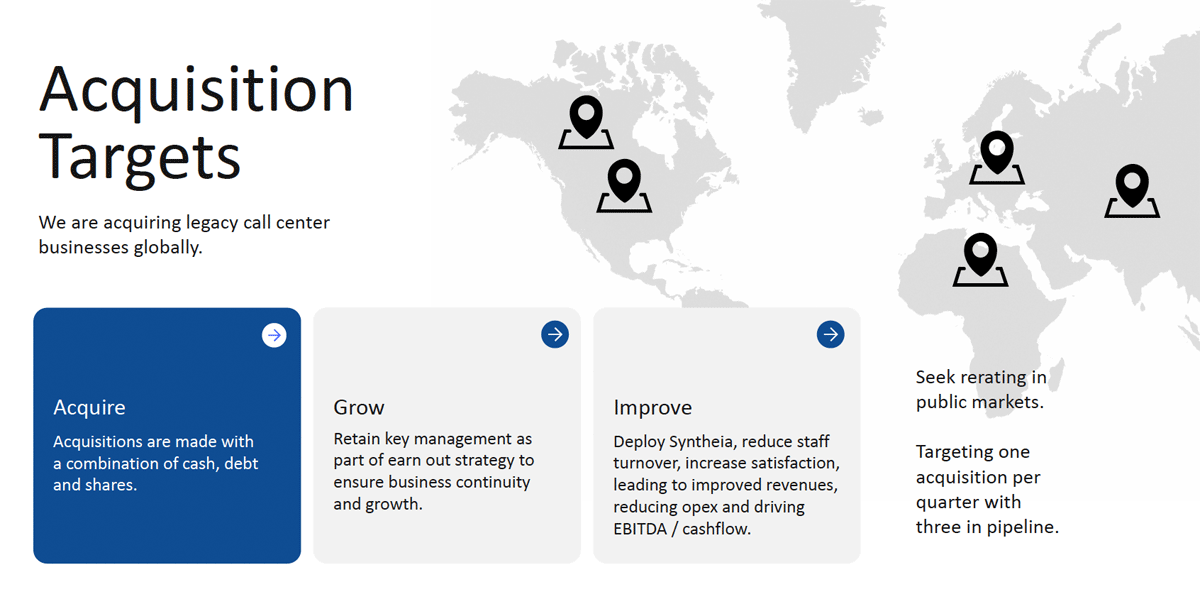 Acquisition Targets

We are acquiring legacy call center businesses globally.

Acquire

Acquisitions are made with a combination of cash, debt and shares.

Grow

Retain key management as part of earn out strategy to ensure business continuity and growth.

Improve

Deploy Syntheia, reduce staff turnover, increase satisfaction, leading to improved revenues, reducing opex and driving EBITDA / cashflow.

Seek rerating in public markets.

Targeting one acquisition per quarter with three in pipeline.